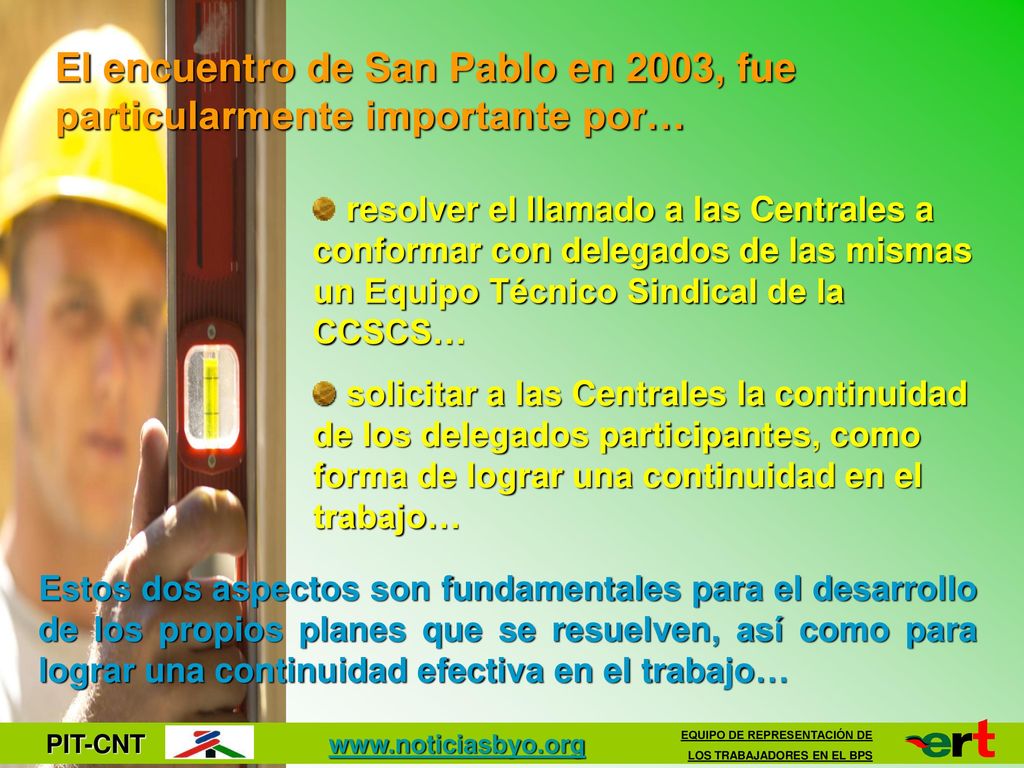 El encuentro de San Pablo en 2003, fue particularmente importante por…

resolver el llamado a las Centrales a conformar con delegados de las mismas un Equipo Técnico Sindical de la CCSCS…

solicitar a las Centrales la continuidad de los delegados participantes, como forma de lograr una continuidad en el trabajo…

Estos dos aspectos son fundamentales para el desarrollo de los propios planes que se resuelven, así como para lograr una continuidad efectiva en el trabajo…

PIT-CNT

www.noticiasbyo.org

EQUIPO DE REPRESENTACIÓN DE LOS TRABAJADORES EN EL BPS

ert